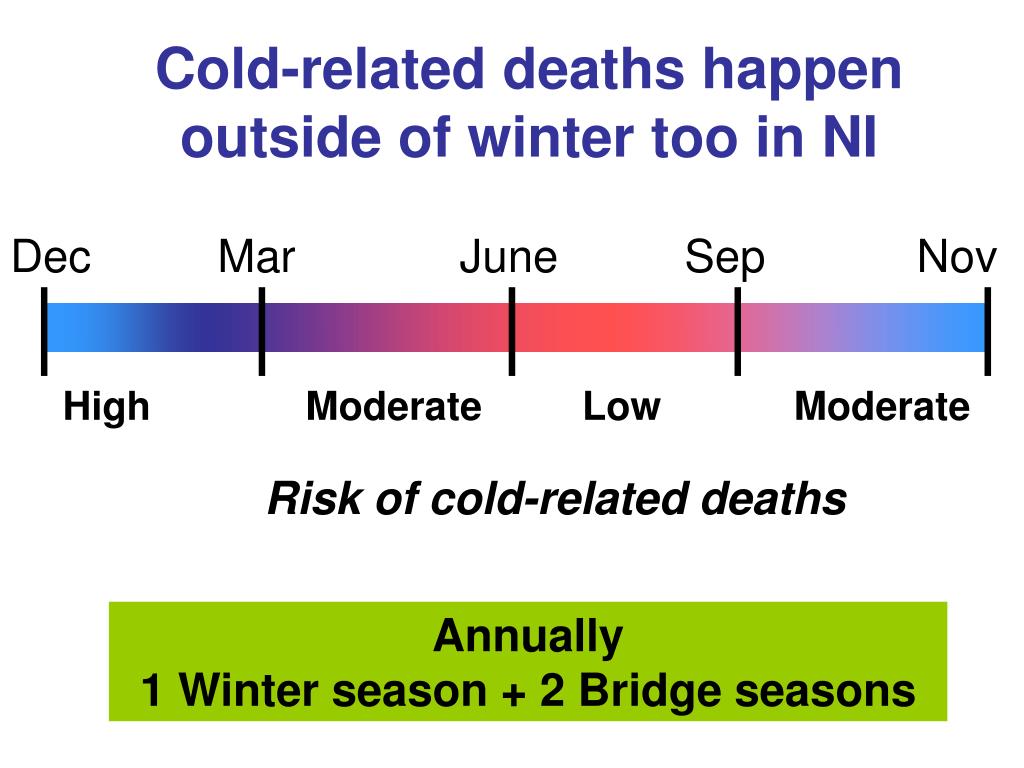 Cold-related deaths happen outside of winter too in NI

Dec Mar June Sep Nov

High Moderate Low Moderate

Risk of cold-related deaths

Annually
1 Winter season + 2 Bridge seasons